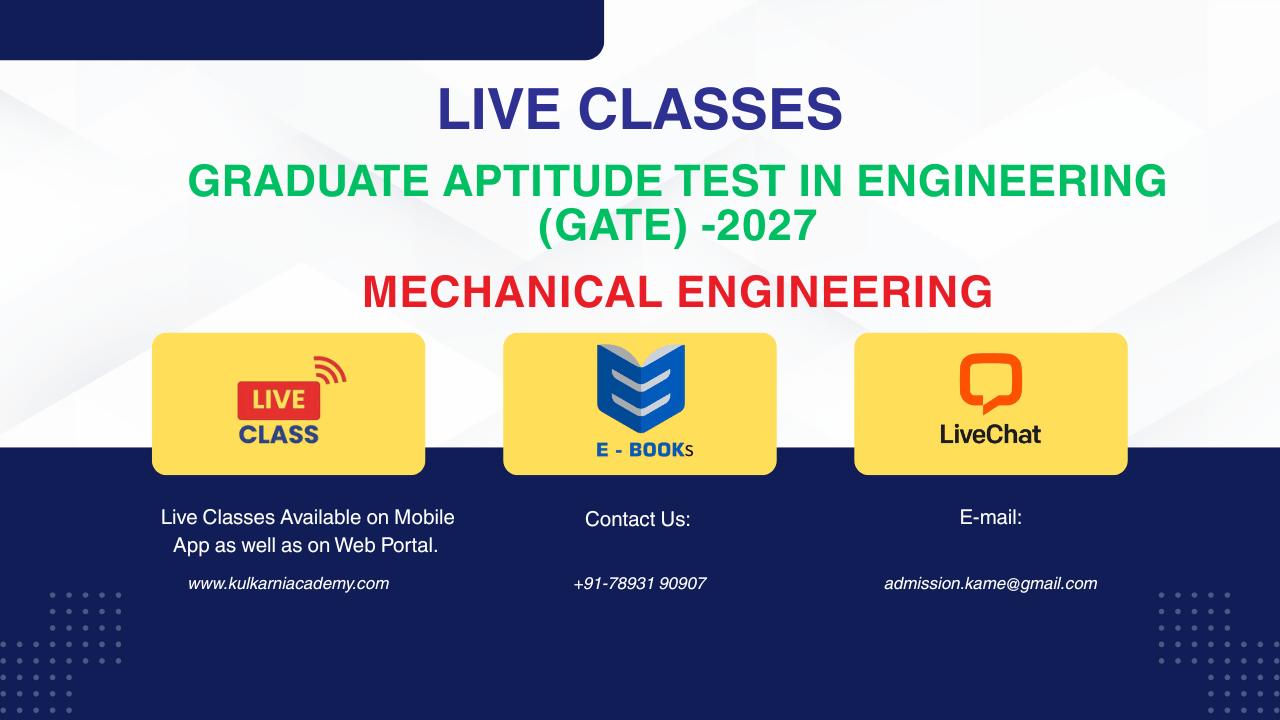 LIVE CLASSES

GRADUATE APTITUDE TEST IN ENGINEERING (GATE) -2027

MECHANICAL ENGINEERING

LIVE CLASS

E - BOOKs

LiveChat

Live Classes Available on Mobile App as well as on Web Portal.

www.kulkarniacademy.com

Contact Us:

+91-78931 90907

E-mail:

admission.kame@gmail.com